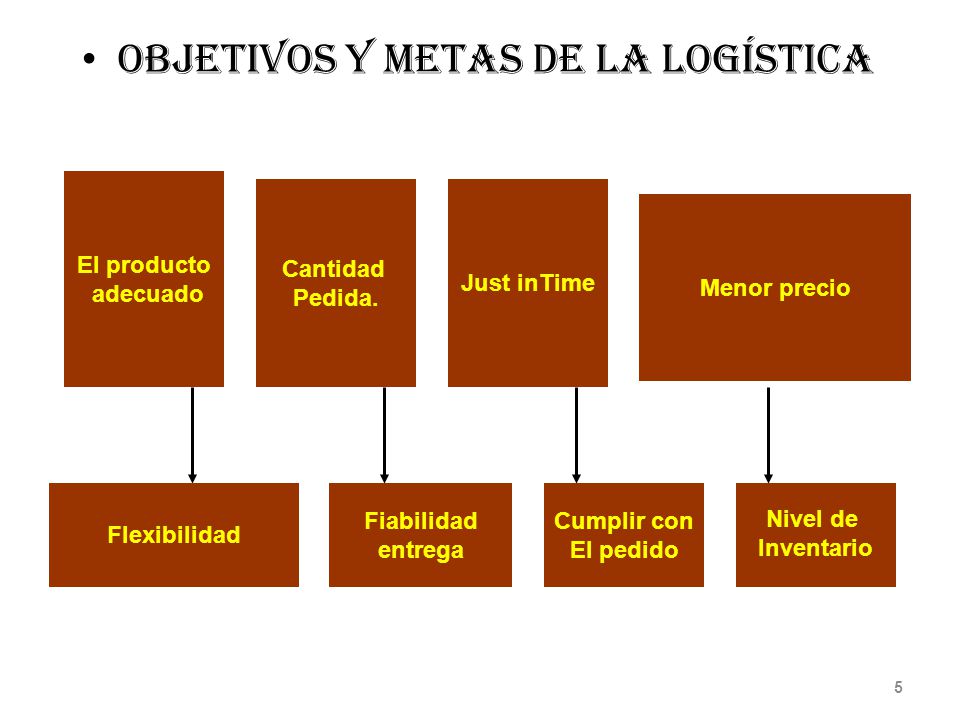 • OBJETIVOS Y METAS DE LA LOGÍSTICA

El producto adecuado

Cantidad Pedida.

Just inTime

Menor precio

Flexibilidad

Fiabilidad entrega

Cumplir con El pedido

Nivel de Inventario

5